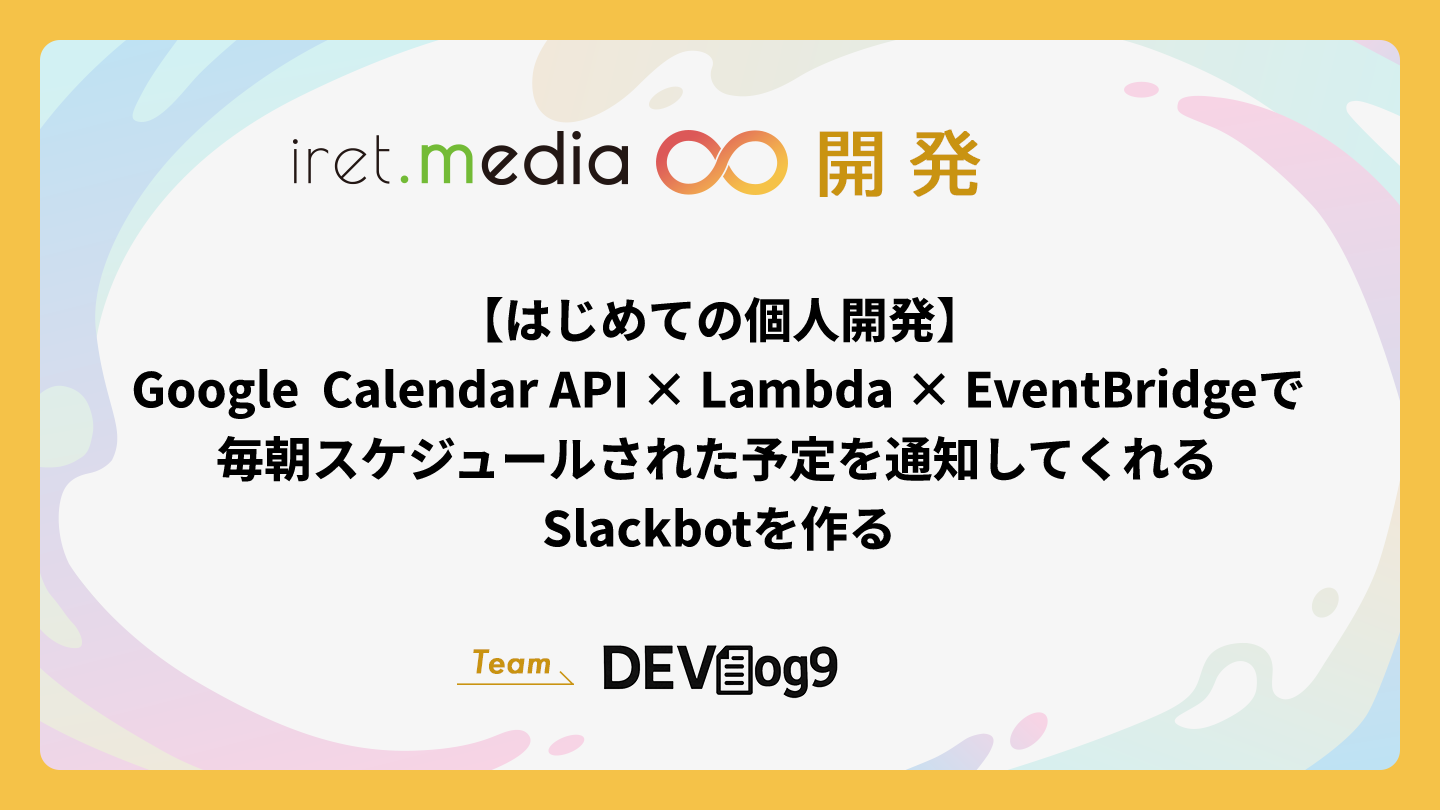 iret.media 開発

【はじめての個人開発】
Google Calendar API × Lambda × EventBridgeで
毎朝スケジュールされた予定を通知してくれる
Slackbotを作る

Team DEVlog9